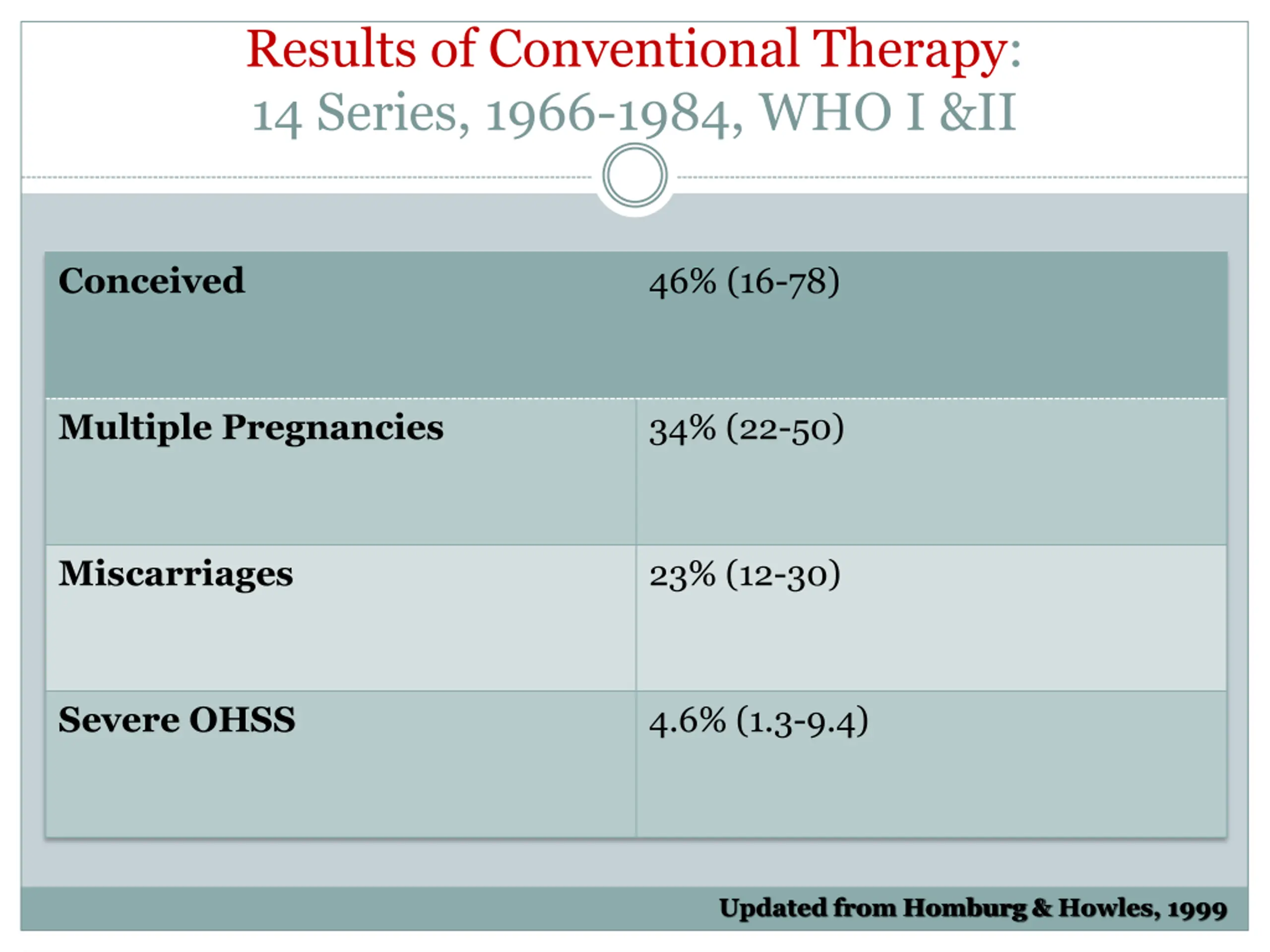 Results of Conventional Therapy:
14 Series, 1966-1984, WHO I &II

| Conceived | 46% (16-78) |
|---|---|
| Multiple Pregnancies | 34% (22-50) |
| Miscarriages | 23% (12-30) |
| Severe OHSS | 4.6% (1.3-9.4) |

Updated from Homburg & Howles, 1999